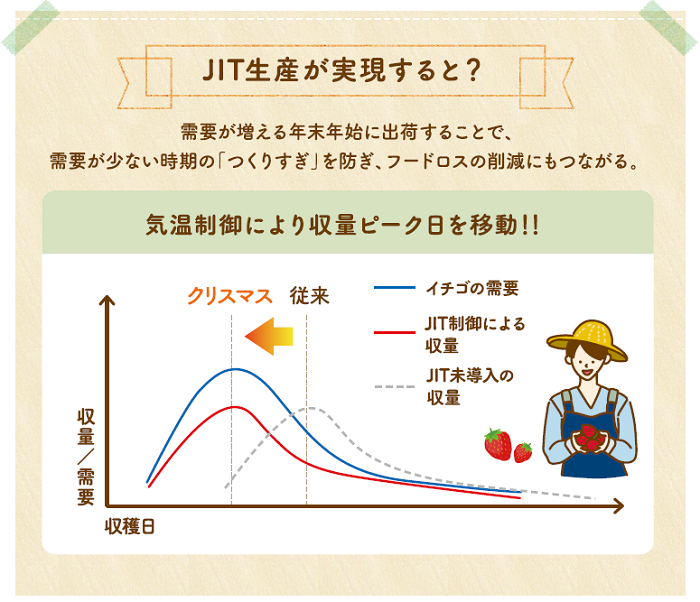 JIT生産が実現すると？

需要が増える年末年始に出荷することで、
需要が少ない時期の「つくりすぎ」を防ぎ、フードロスの削減にもつながる。

気温制御により収量ピーク日を移動!!

クリスマス　従来

イチゴの需要

JIT制御による収量

JIT未導入の収量

収量／需要

収穫日